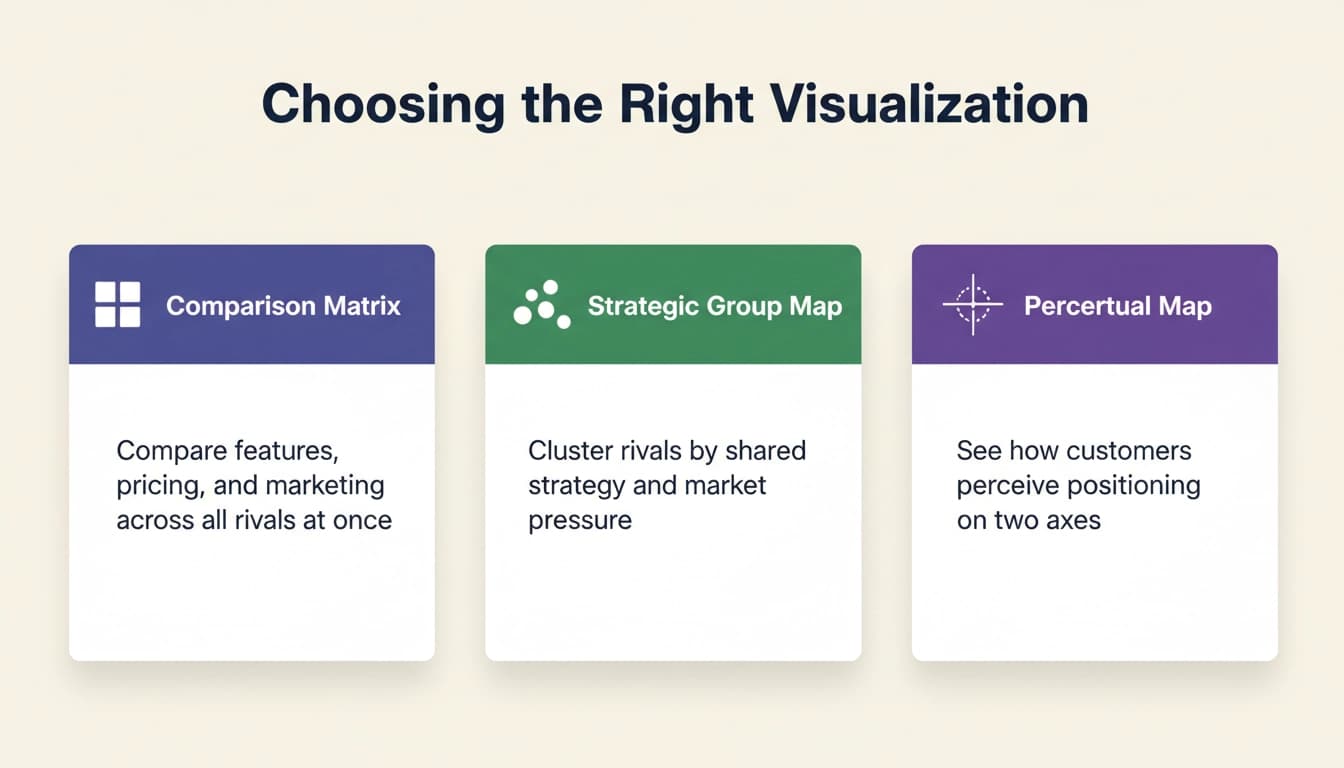 Choosing the Right Visualization

Comparison Matrix

Compare features, pricing, and marketing across all rivals at once

Strategic Group Map

Cluster rivals by shared strategy and market pressure

Percertual Map

See how customers perceive positioning on two axes